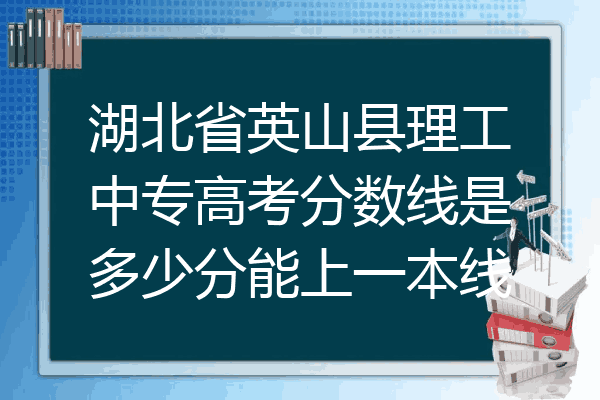 湖北省英山县理工中专高考分数线是多少分能上一本线